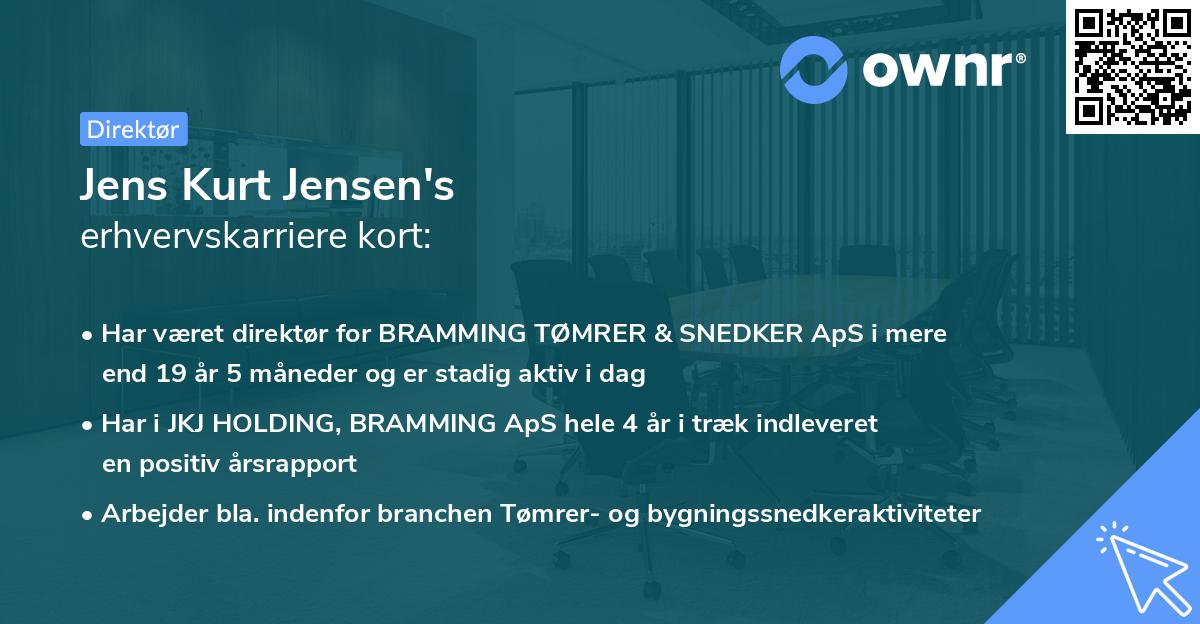 ownr®

Direktør

Jens Kurt Jensen's
erhvervskarriere kort:

• Har været direktør for BRAMMING TØMRER & SNEDKER ApS i mere end 19 år 5 måneder og er stadig aktiv i dag

• Har i JKJ HOLDING, BRAMMING ApS hele 4 år i træk indleveret en positiv årsrapport

• Arbejder bla. indenfor branchen Tømrer- og bygningssnedkeraktiviteter